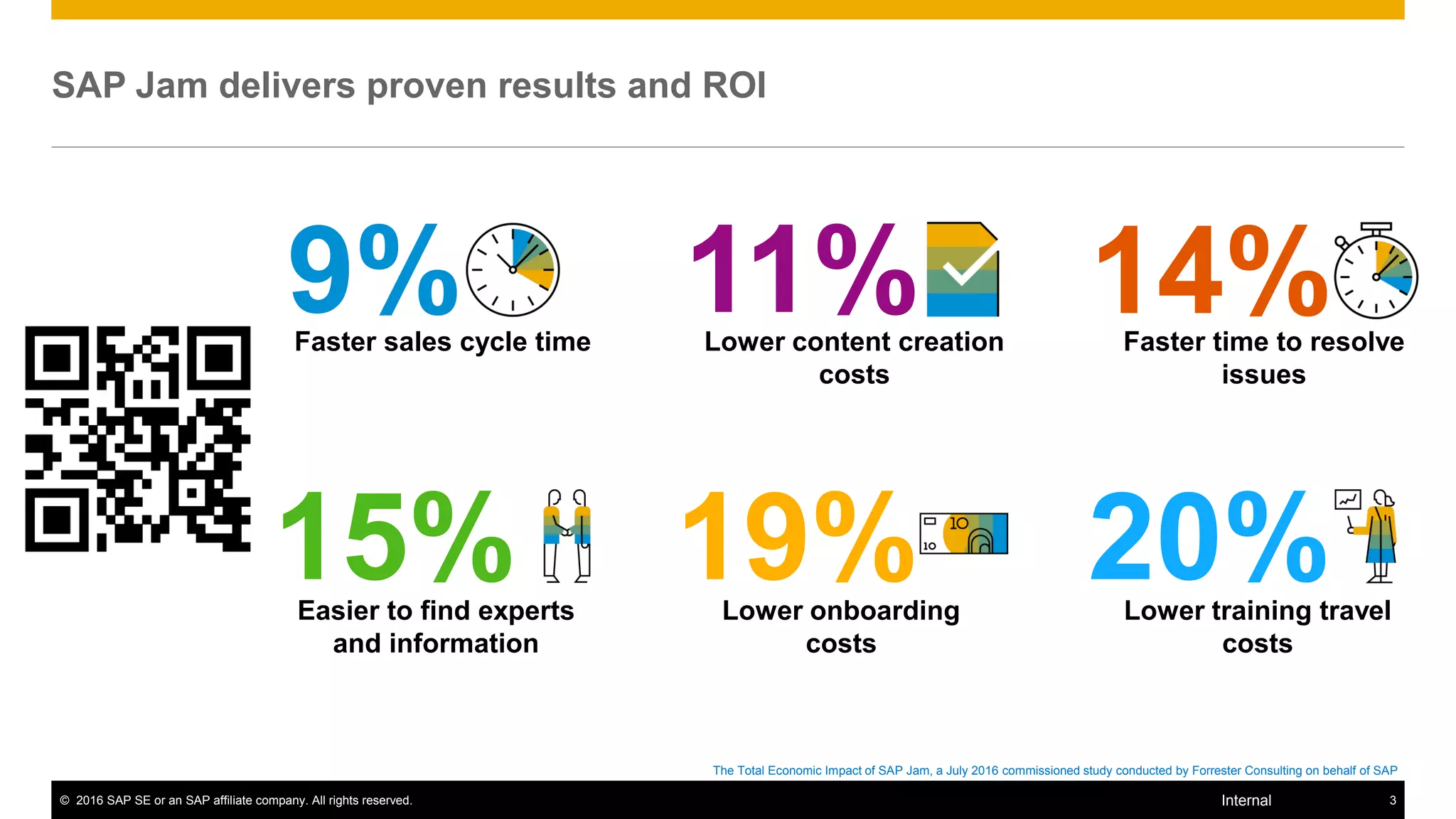 SAP Jam delivers proven results and ROI

9%
Faster sales cycle time

11%
Lower content creation costs

14%
Faster time to resolve issues

15%
Easier to find experts and information

19%
10
10
Lower onboarding costs

20%
Lower training travel costs

The Total Economic Impact of SAP Jam, a July 2016 commissioned study conducted by Forrester Consulting on behalf of SAP

© 2016 SAP SE or an SAP affiliate company. All rights reserved.
Internal
3